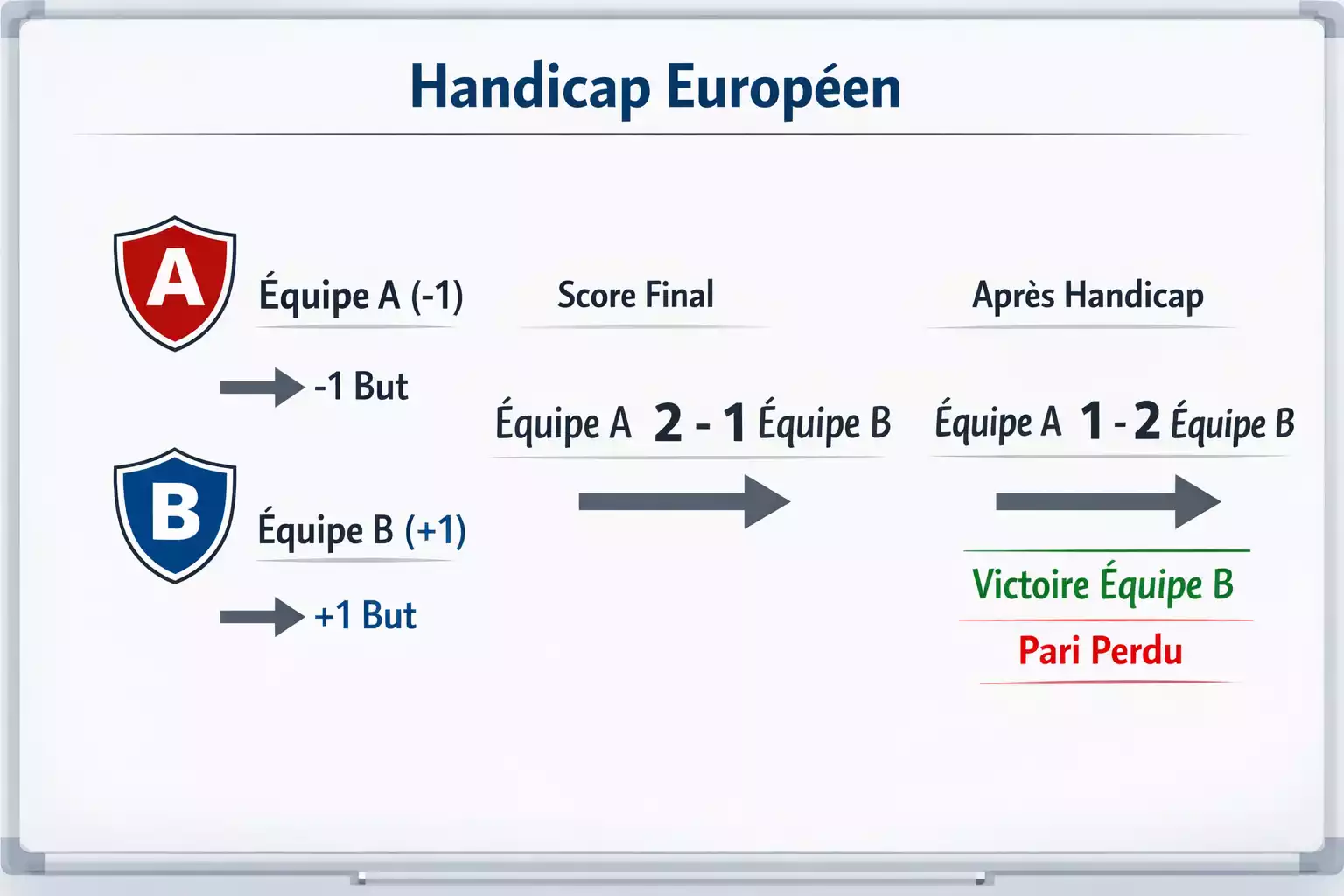 Handicap Européen

A

Équipe A (-1)

-1 But

B

Équipe B (+1)

+1 But

Score Final

Équipe A 2 - 1 Équipe B

Après Handicap

Équipe A 1 - 2 Équipe B

Victoire Équipe B

Pari Perdu